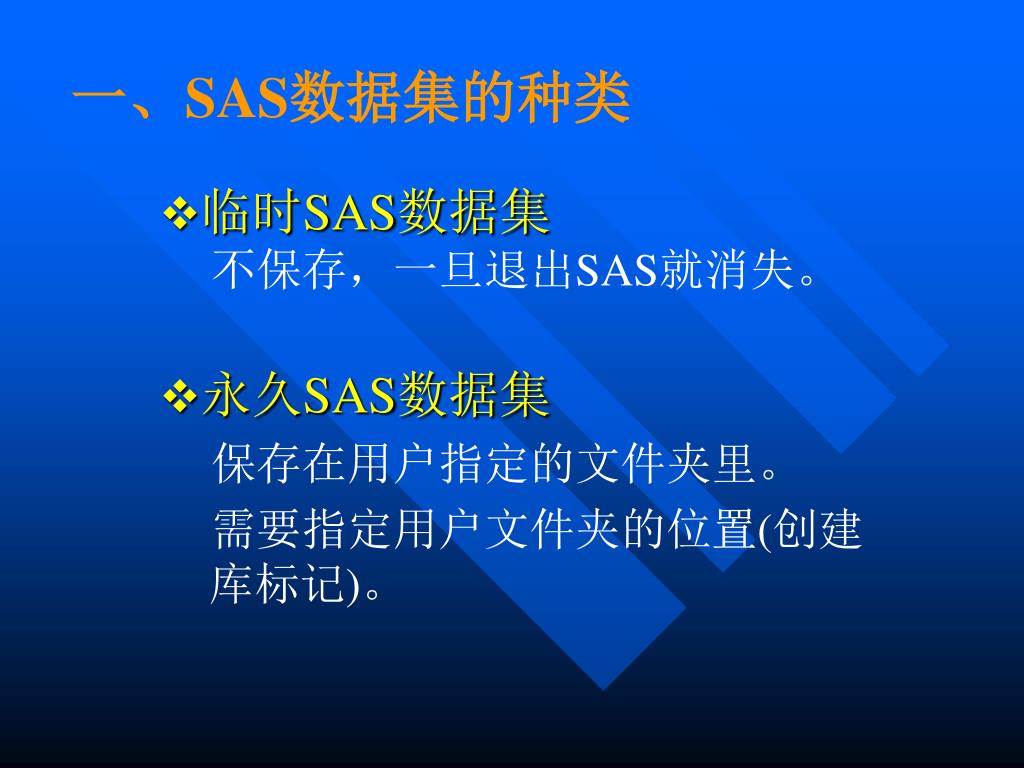 一、SAS数据集的种类

❖临时SAS数据集
不保存，一旦退出SAS就消失。

❖永久SAS数据集
保存在用户指定的文件夹里。
需要指定用户文件夹的位置(创建库标记)。